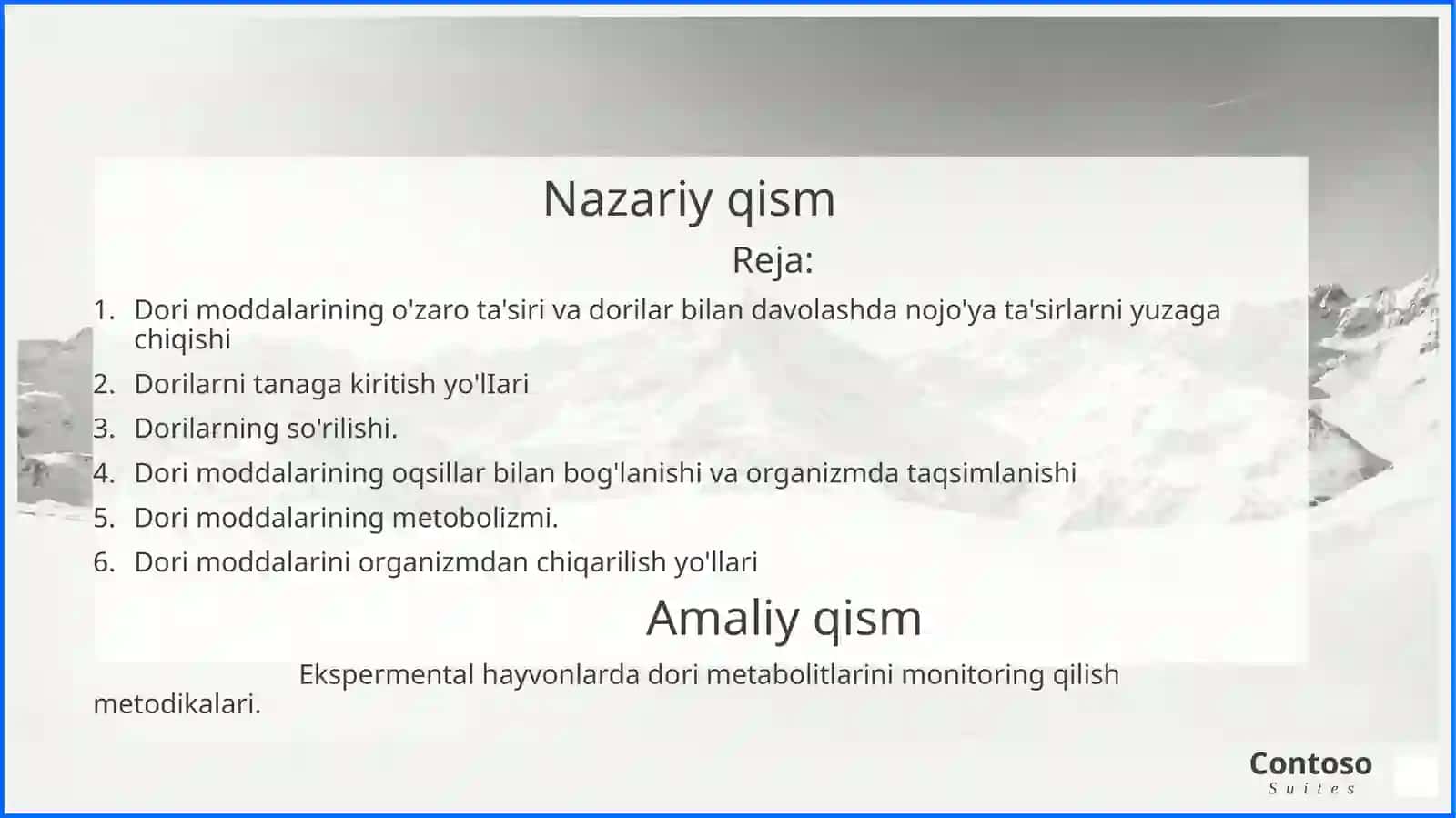 Nazariy qism

Reja:

1. Dori moddalarining o'zaro ta'siri va dorilar bilan davolashda nojo'ya ta'sirlarni yuzaga chiqishi
2. Dorilarni tanaga kiritish yo'lIari
3. Dorilarning so'rilishi.
4. Dori moddalarining oqsillar bilan bog'lanishi va organizmda taqsimlanishi
5. Dori moddalarining metobolizmi.
6. Dori moddalarini organizmdan chiqarilish yo'llari

Amaliy qism

Ekspermental hayvonlarda dori metabolitlarini monitoring qilish metodikalari.

Contoso
Suites